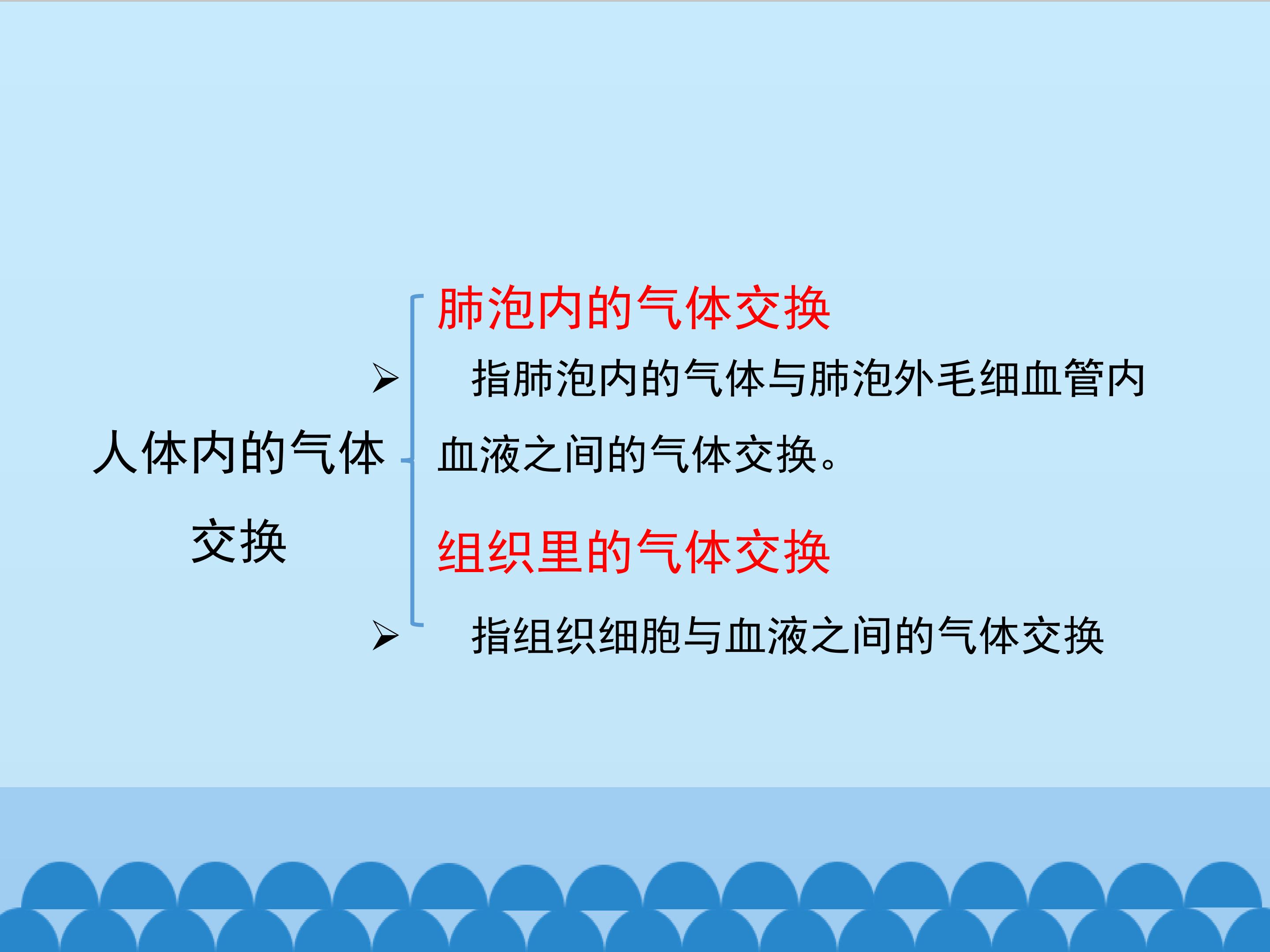 人体内的气体交换

肺泡内的气体交换

➢ 指肺泡内的气体与肺泡外毛细血管内血液之间的气体交换。

组织里的气体交换

➢ 指组织细胞与血液之间的气体交换